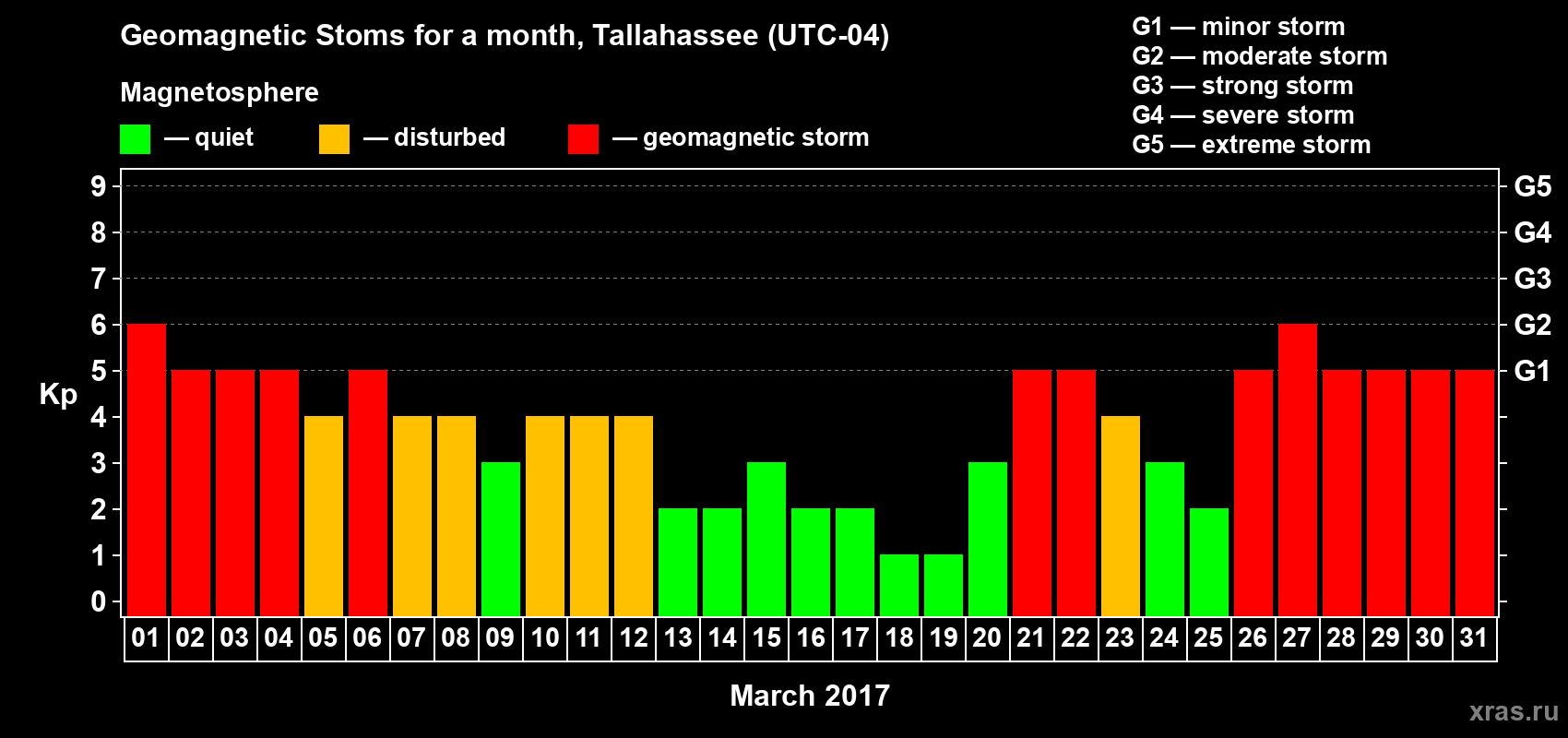 Geomagnetic Stoms for a month, Tallahassee (UTC-04)

Magnetosphere

— quiet — disturbed — geomagnetic storm

G1 — minor storm
G2 — moderate storm
G3 — strong storm
G4 — severe storm
G5 — extreme storm

Kp

9
8
7
6
5
4
3
2
1
0

G5
G4
G3
G2
G1

01 02 03 04 05 06 07 08 09 10 11 12 13 14 15 16 17 18 19 20 21 22 23 24 25 26 27 28 29 30 31

March 2017

xras.ru